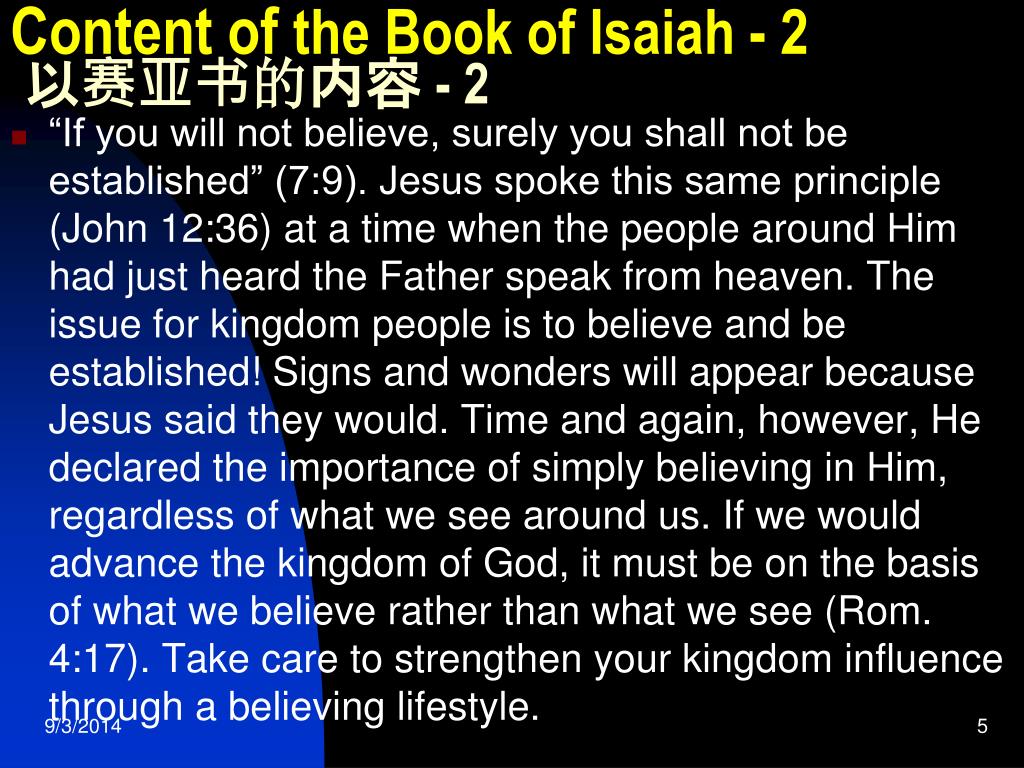 Content of the Book of Isaiah - 2
以赛亚书的内容 - 2

“If you will not believe, surely you shall not be established” (7:9). Jesus spoke this same principle (John 12:36) at a time when the people around Him had just heard the Father speak from heaven. The issue for kingdom people is to believe and be established! Signs and wonders will appear because Jesus said they would. Time and again, however, He declared the importance of simply believing in Him, regardless of what we see around us. If we would advance the kingdom of God, it must be on the basis of what we believe rather than what we see (Rom. 4:17). Take care to strengthen your kingdom influence through a believing lifestyle.

9/3/2014

5